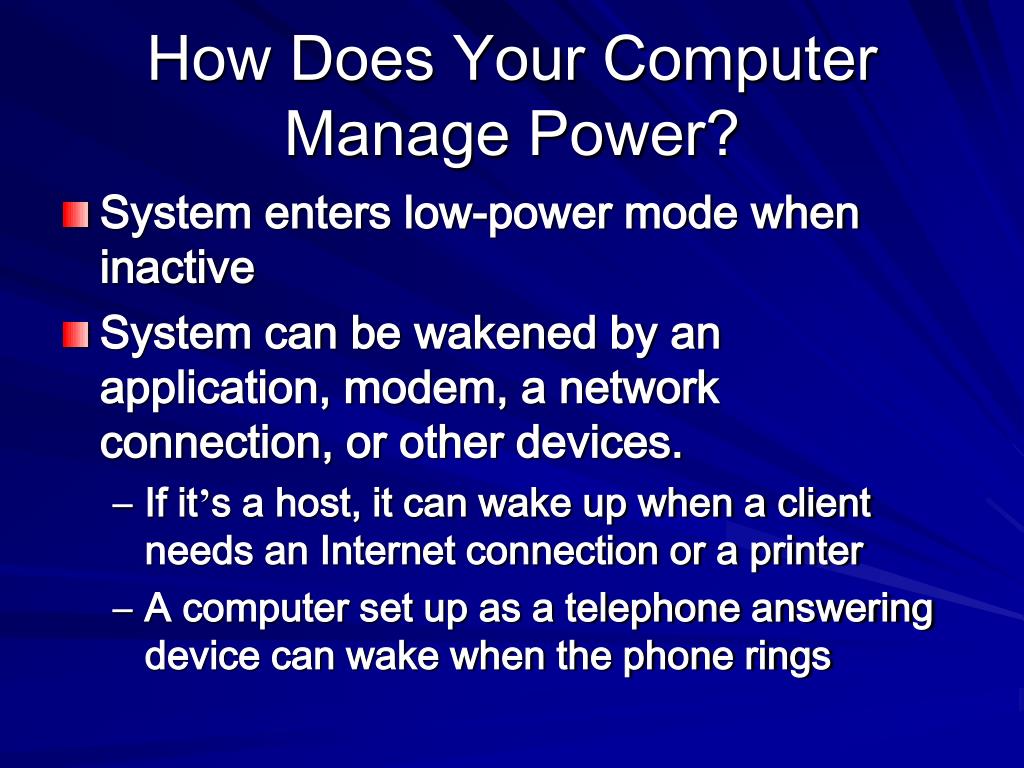 How Does Your Computer Manage Power?

System enters low-power mode when inactive

System can be wakened by an application, modem, a network connection, or other devices.

– If it’s a host, it can wake up when a client needs an Internet connection or a printer

– A computer set up as a telephone answering device can wake when the phone rings